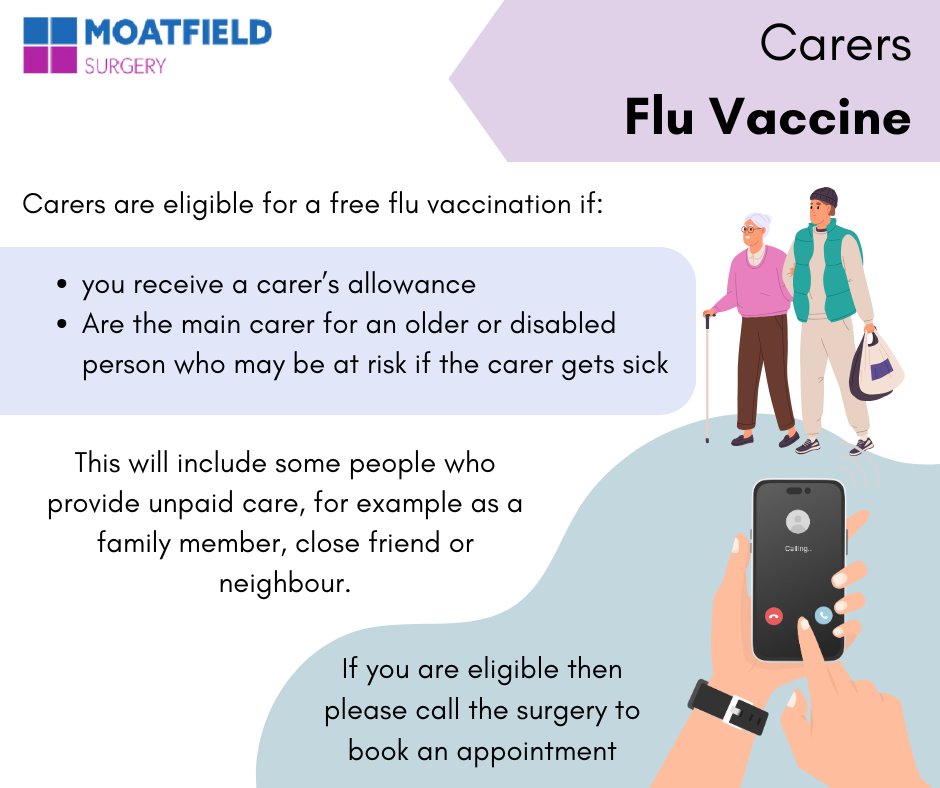 MOATFIELD
SURGERY

Carers
Flu Vaccine

Carers are eligible for a free flu vaccination if:

- you receive a carer's allowance
- Are the main carer for an older or disabled person who may be at risk if the carer gets sick

This will include some people who provide unpaid care, for example as a family member, close friend or neighbour.

Calling...

If you are eligible then please call the surgery to book an appointment